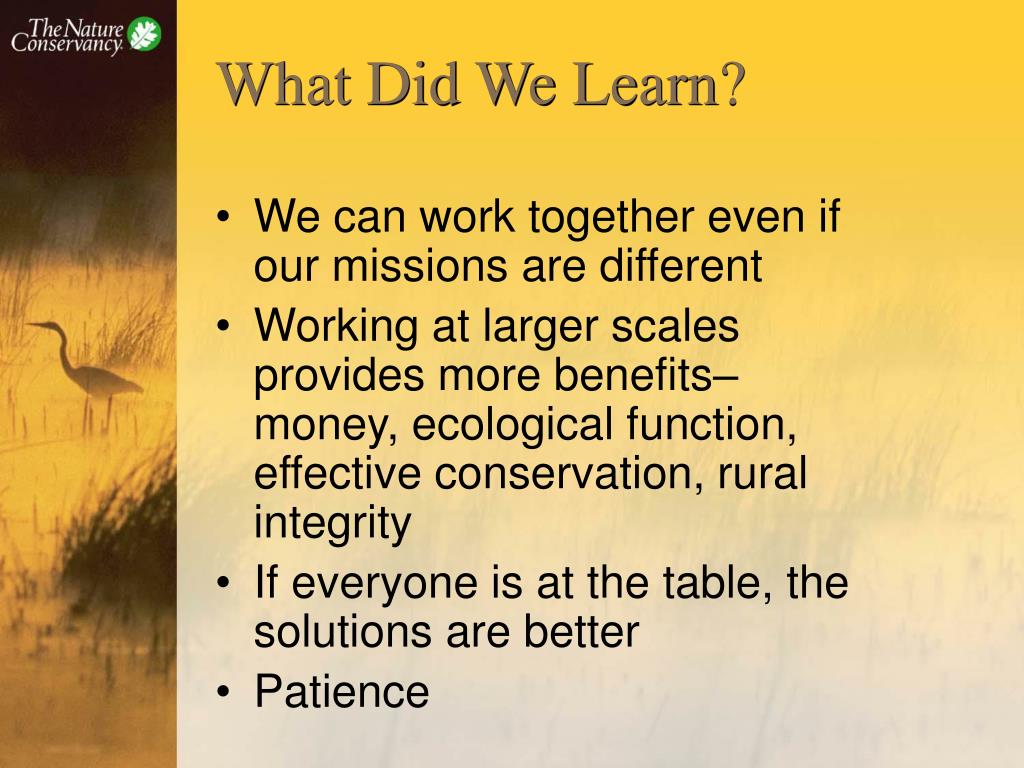 The Nature Conservancy

What Did We Learn?

• We can work together even if our missions are different
• Working at larger scales provides more benefits– money, ecological function, effective conservation, rural integrity
• If everyone is at the table, the solutions are better
• Patience